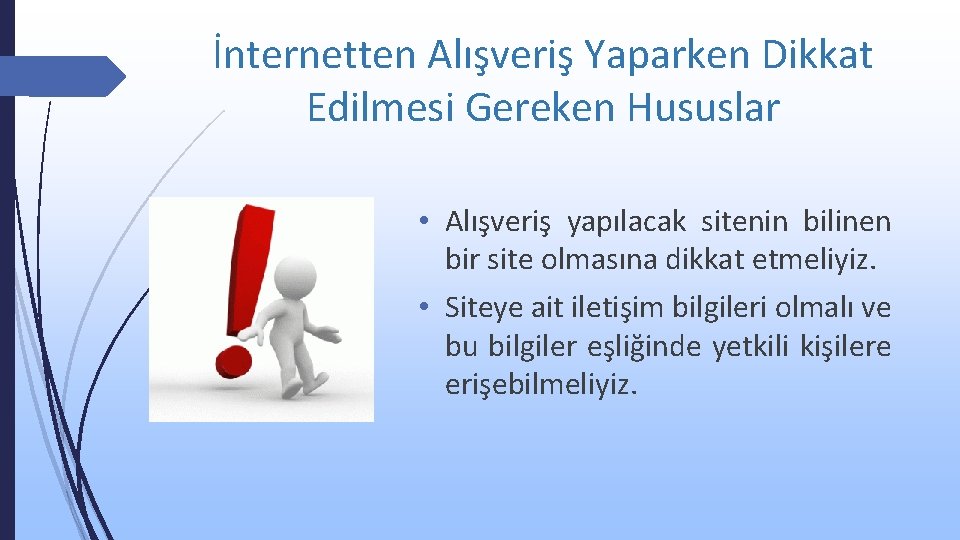 İnternetten Alışveriş Yaparken Dikkat Edilmesi Gereken Hususlar

• Alışveriş yapılacak sitenin bilinen bir site olmasına dikkat etmeliyiz.

• Siteye ait iletişim bilgileri olmalı ve bu bilgiler eşliğinde yetkili kişilere erişebilmeliyiz.